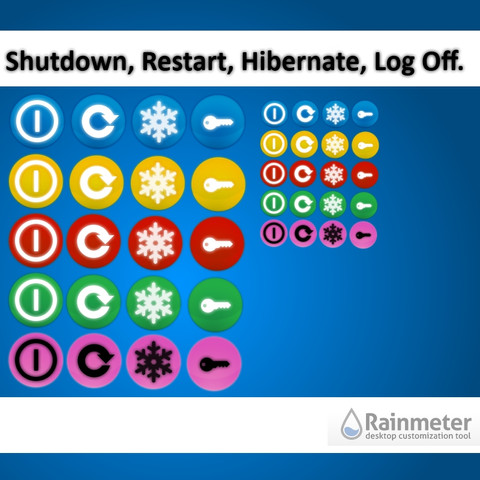 Shutdown, Restart, Hibernate, Log Off.

Rainmeter
desktop customization tool